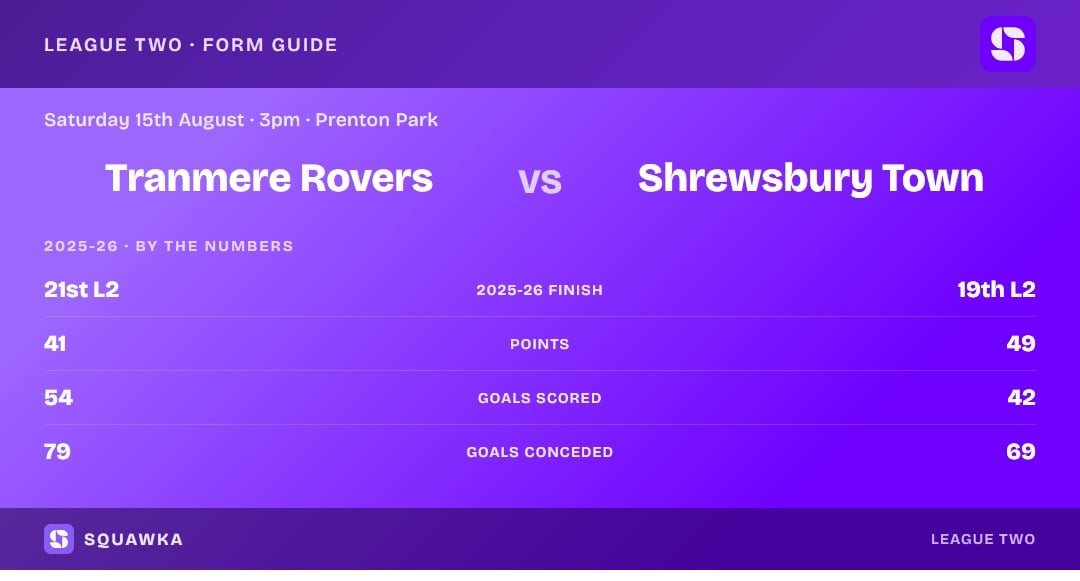 LEAGUE TWO · FORM GUIDE

Saturday 15th August · 3pm · Prenton Park

Tranmere Rovers vs Shrewsbury Town

2025-26 · BY THE NUMBERS

| 21st L2 | 2025-26 FINISH | 19th L2 |
|---|---|---|
| 41 | POINTS | 49 |
| 54 | GOALS SCORED | 42 |
| 79 | GOALS CONCEDED | 69 |

SQUAWKA

LEAGUE TWO